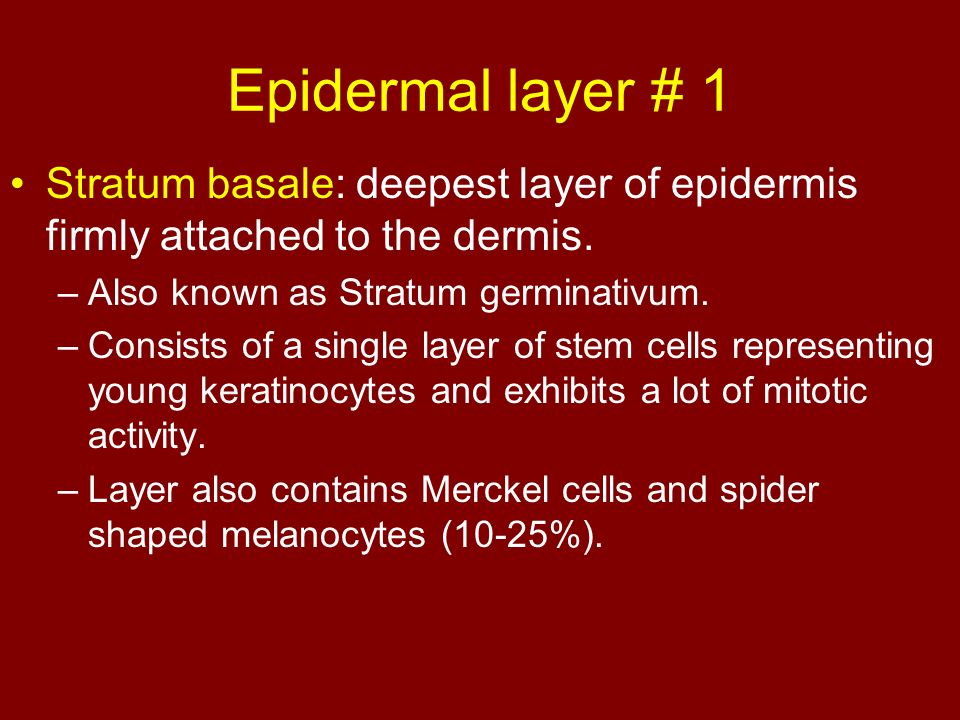 Epidermal layer # 1

• Stratum basale: deepest layer of epidermis firmly attached to the dermis.

– Also known as Stratum germinativum.

– Consists of a single layer of stem cells representing young keratinocytes and exhibits a lot of mitotic activity.

– Layer also contains Merckel cells and spider shaped melanocytes (10-25%).